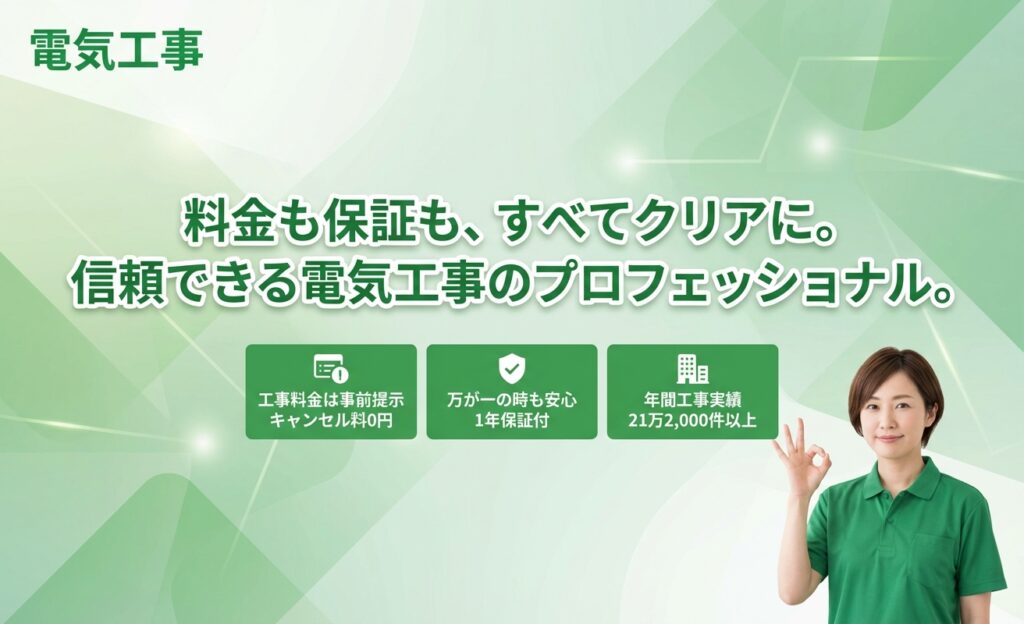 電気工事

料金も保証も、すべてクリアに。
信頼できる電気工事のプロフェッショナル。

工事料金は事前提示
キャンセル料0円

万が一の時も安心
1年保証付

年間工事実績
21万2,000件以上